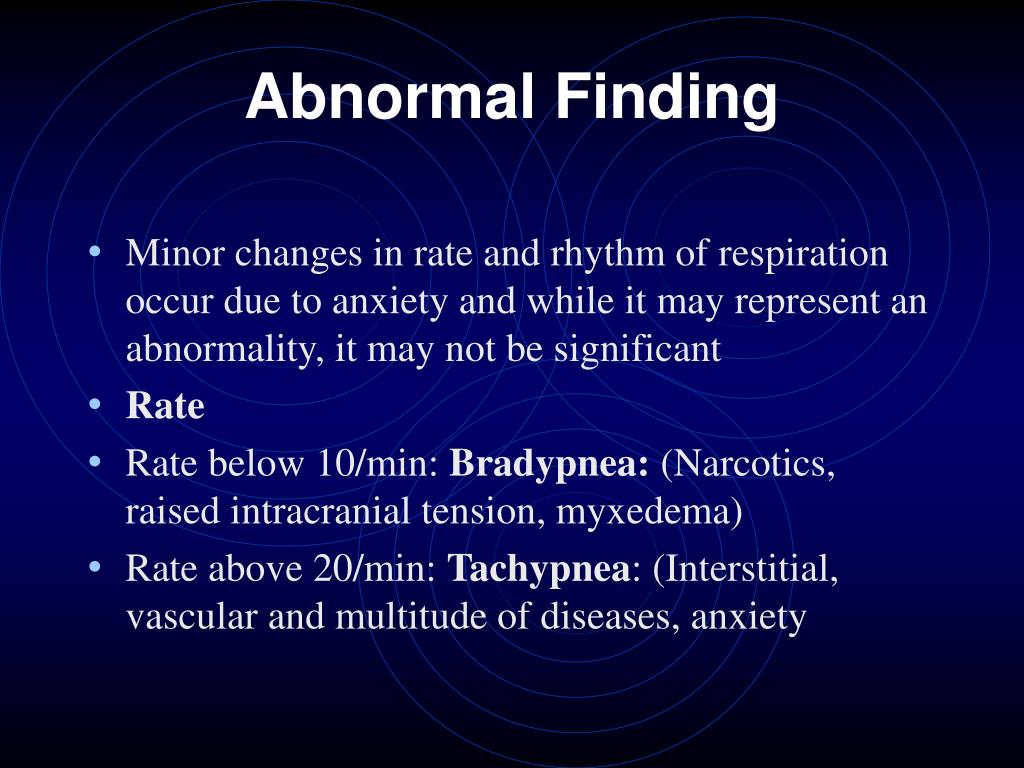 Abnormal Finding

• Minor changes in rate and rhythm of respiration occur due to anxiety and while it may represent an abnormality, it may not be significant
• Rate
• Rate below 10/min: Bradypnea: (Narcotics, raised intracranial tension, myxedema)
• Rate above 20/min: Tachypnea: (Interstitial, vascular and multitude of diseases, anxiety